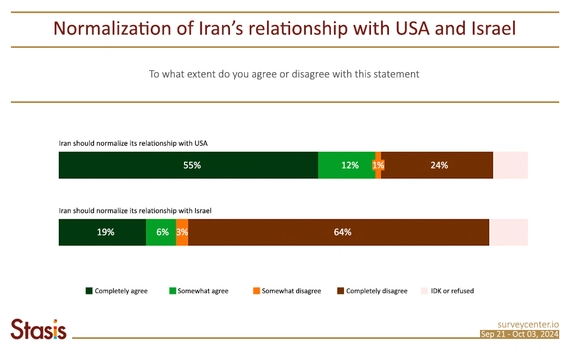 Normalization of Iran's relationship with USA and Israel

To what extent do you agree or disagree with this statement

Iran should normalize its relationship with USA

55% 12% 1% 24%

Iran should normalize its relationship with Israel

19% 6% 3% 64%

Completely agree
Somewhat agree
Somewhat disagree
Completely disagree
IDK or refused

Stasis

surveycenter.io
Sep 21 - Oct 03, 2024